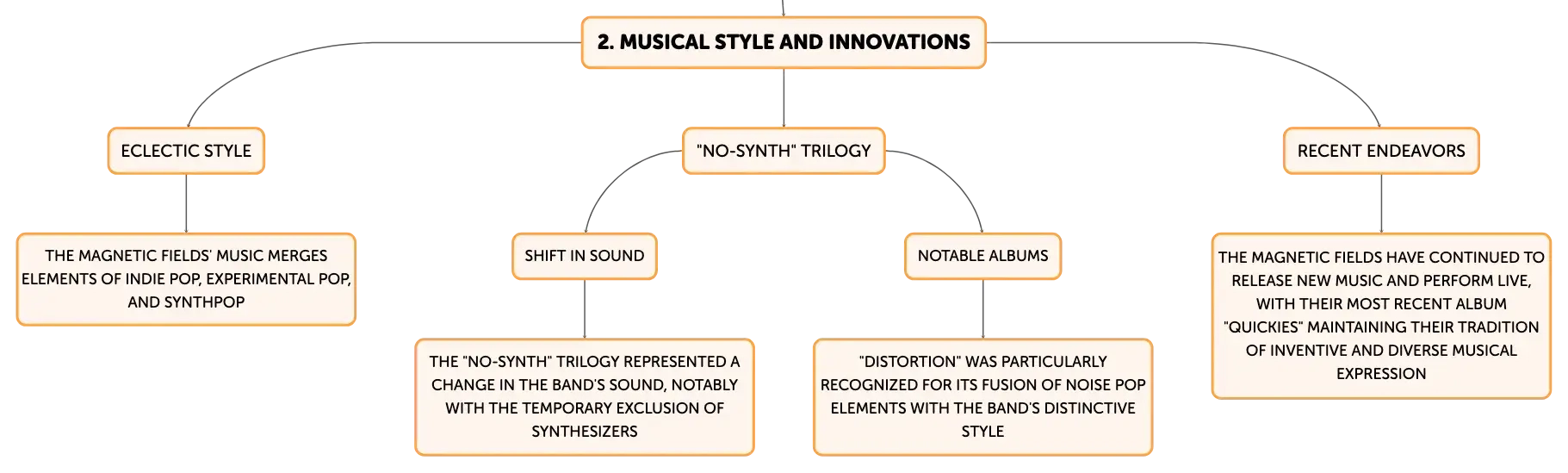 2. MUSICAL STYLE AND INNOVATIONS

ECLECTIC STYLE

THE MAGNETIC FIELDS' MUSIC MERGES ELEMENTS OF INDIE POP, EXPERIMENTAL POP, AND SYNTHPOP

"NO-SYNTH" TRILOGY

SHIFT IN SOUND

THE "NO-SYNTH" TRILOGY REPRESENTED A CHANGE IN THE BAND'S SOUND, NOTABLY WITH THE TEMPORARY EXCLUSION OF SYNTHESIZERS

NOTABLE ALBUMS

"DISTORTION" WAS PARTICULARLY RECOGNIZED FOR ITS FUSION OF NOISE POP ELEMENTS WITH THE BAND'S DISTINCTIVE STYLE

RECENT ENDEAVORS

THE MAGNETIC FIELDS HAVE CONTINUED TO RELEASE NEW MUSIC AND PERFORM LIVE, WITH THEIR MOST RECENT ALBUM "QUICKIES" MAINTAINING THEIR TRADITION OF INVENTIVE AND DIVERSE MUSICAL EXPRESSION